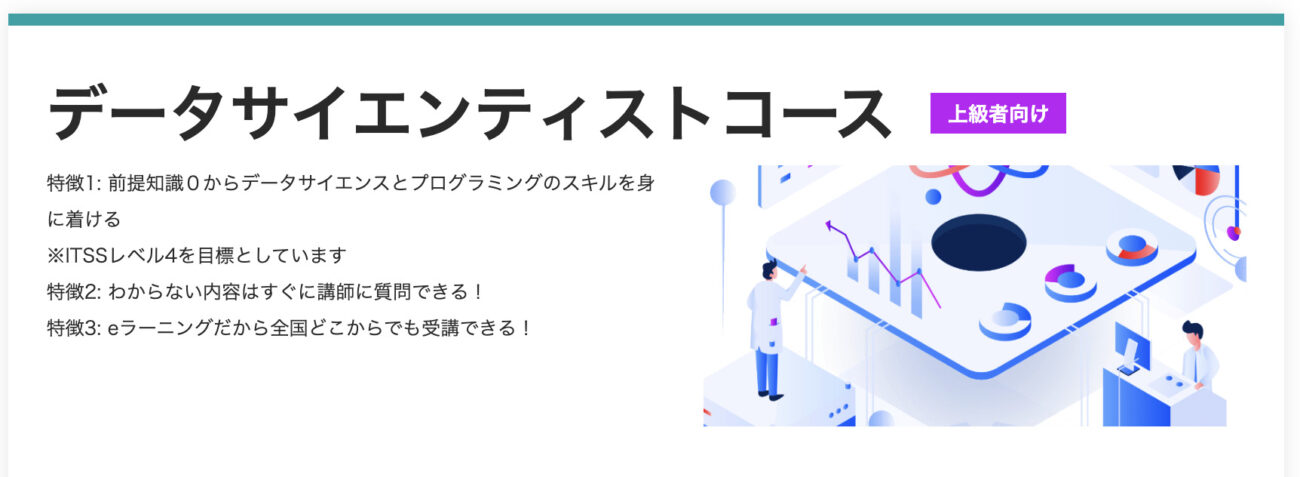 データサイエンティストコース

上級者向け

特徴1: 前提知識０からデータサイエンスとプログラミングのスキルを身に着ける
※ITSSレベル4を目標としています
特徴2: わからない内容はすぐに講師に質問できる！
特徴3: eラーニングだから全国どこからでも受講できる！